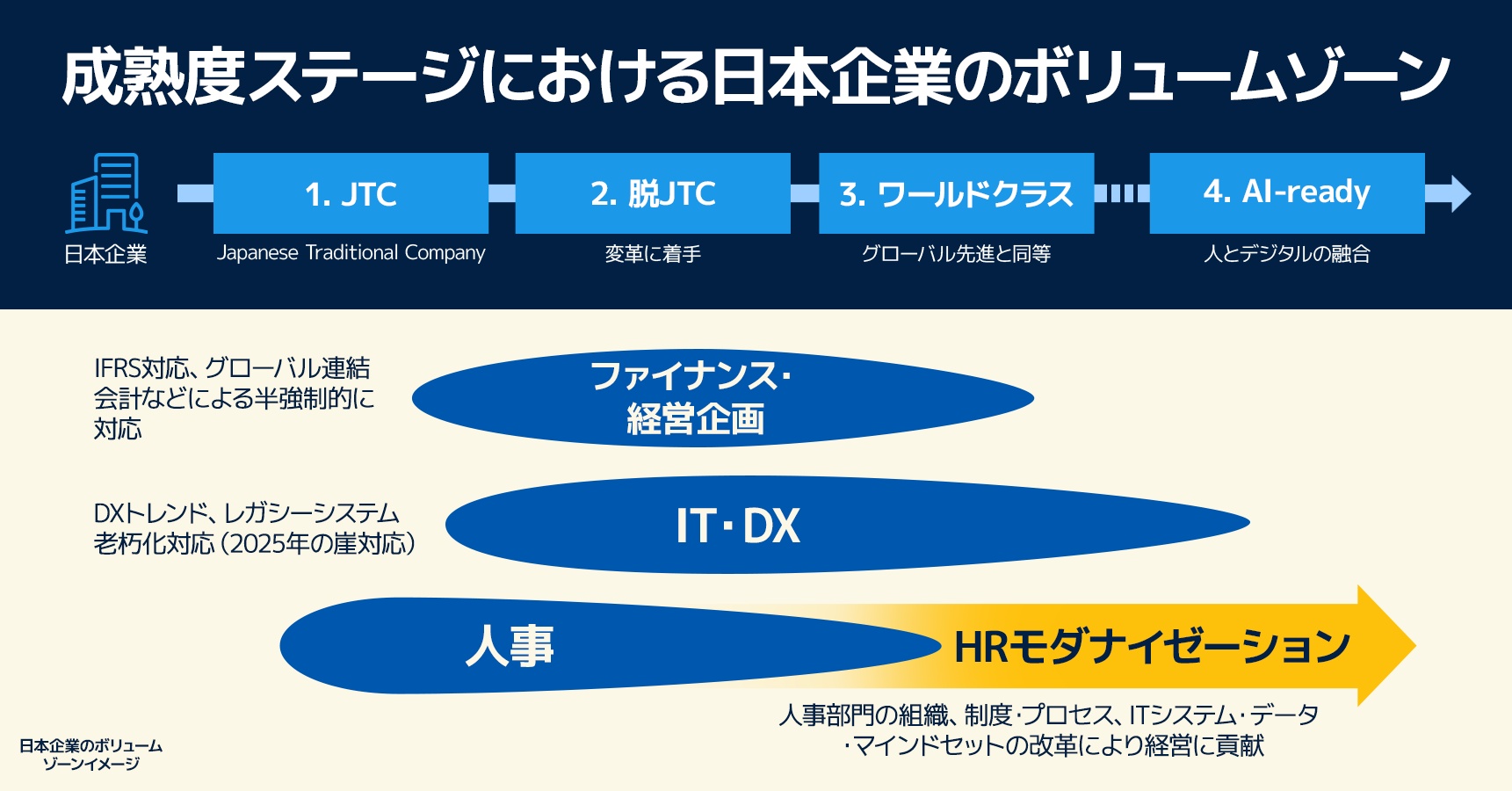 成熟度ステージにおける日本企業のボリュームゾーン

日本企業

1. JTC
Japanese Traditional Company

2. 脱JTC
変革に着手

3. ワールドクラス
グローバル先進と同等

4. AI-ready
人とデジタルの融合

IFRS対応、グローバル連結会計などによる半強制的に対応

ファイナンス・経営企画

DXトレンド、レガシーシステム老朽化対応（2025年の崖対応）

IT・DX

人事

HRモダナイゼーション

人事部門の組織、制度・プロセス、ITシステム・データ・マインドセットの改革により経営に貢献

日本企業のボリュームゾーンイメージ